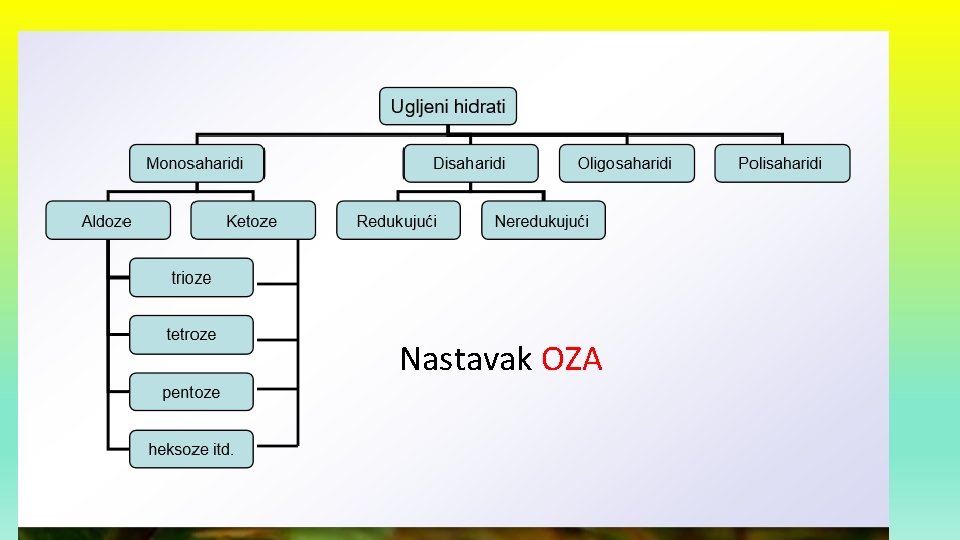 Ugljeni hidrati

Monosaharidi

Disaharidi

Oligosaharidi

Polisaharidi

Aldoze

Ketoze

Redukujući

Neredukujući

trioze

tetroze

pentoze

heksoze itd.

Nastavak OZA